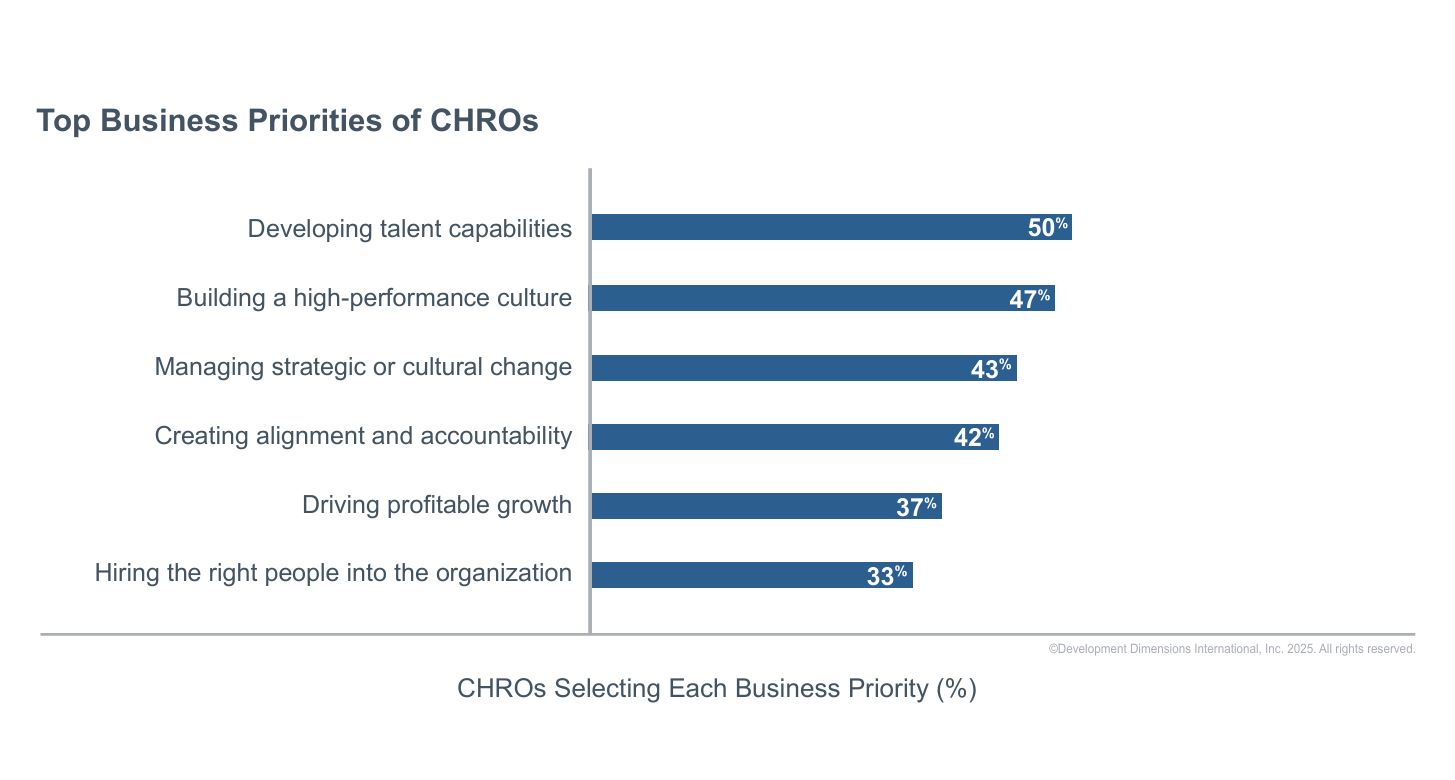 Top Business Priorities of CHROs

Developing talent capabilities 50%

Building a high-performance culture 47%

Managing strategic or cultural change 43%

Creating alignment and accountability 42%

Driving profitable growth 37%

Hiring the right people into the organization 33%

©Development Dimensions International, Inc. 2025. All rights reserved.

CHROs Selecting Each Business Priority (%)